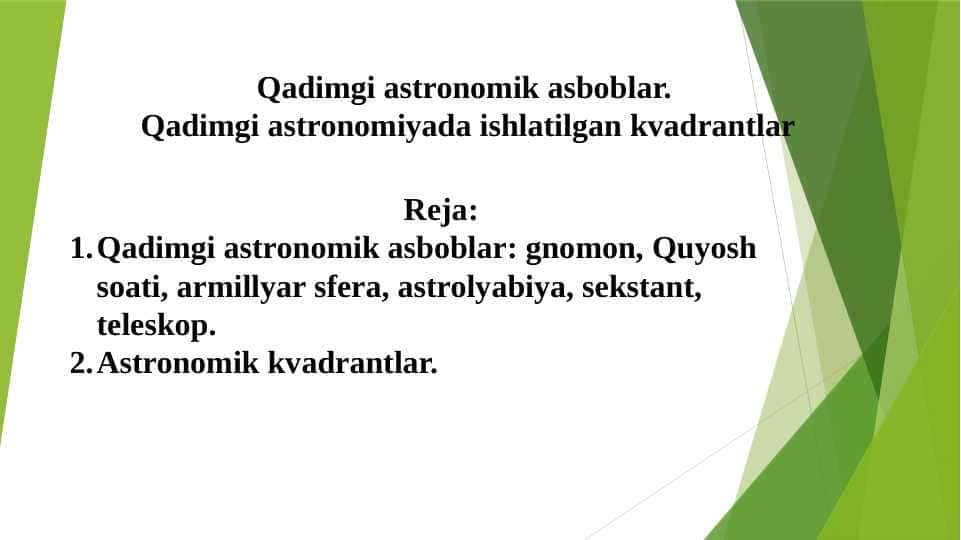 Qadimgi astronomik asboblar.
Qadimgi astronomiyada ishlatilgan kvadrantlar

Reja:
1. Qadimgi astronomik asboblar: gnomon, Quyosh soati, armillyar sfera, astrolyabiya, sekstant, teleskop.
2. Astronomik kvadrantlar.